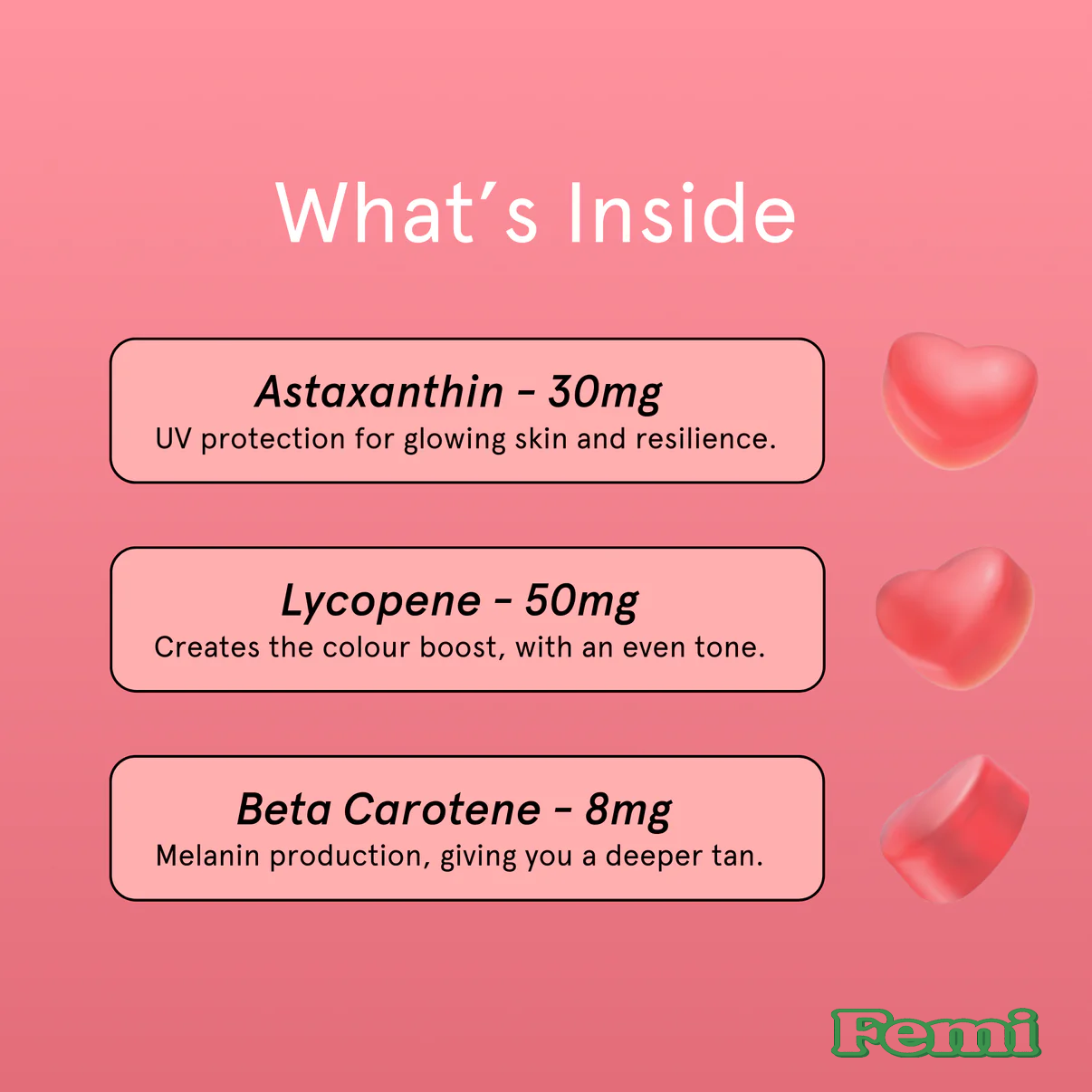 What's Inside

Astaxanthin - 30mg
UV protection for glowing skin and resilience.

Lycopene - 50mg
Creates the colour boost, with an even tone.

Beta Carotene - 8mg
Melanin production, giving you a deeper tan.

Femi